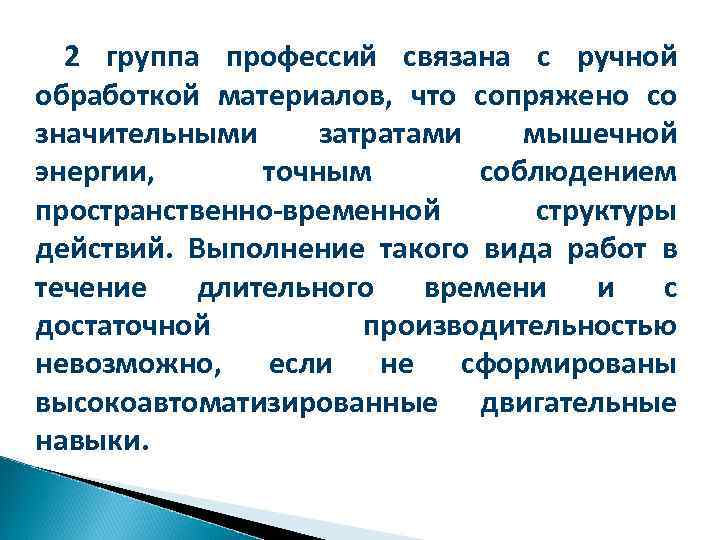 2 группа профессий связана с ручной обработкой материалов, что сопряжено со значительными затратами мышечной энергии, точным соблюдением пространственно-временной структуры действий. Выполнение такого вида работ в течение длительного времени и с достаточной производительностью невозможно, если не сформированы высокоавтоматизированные двигательные навыки.